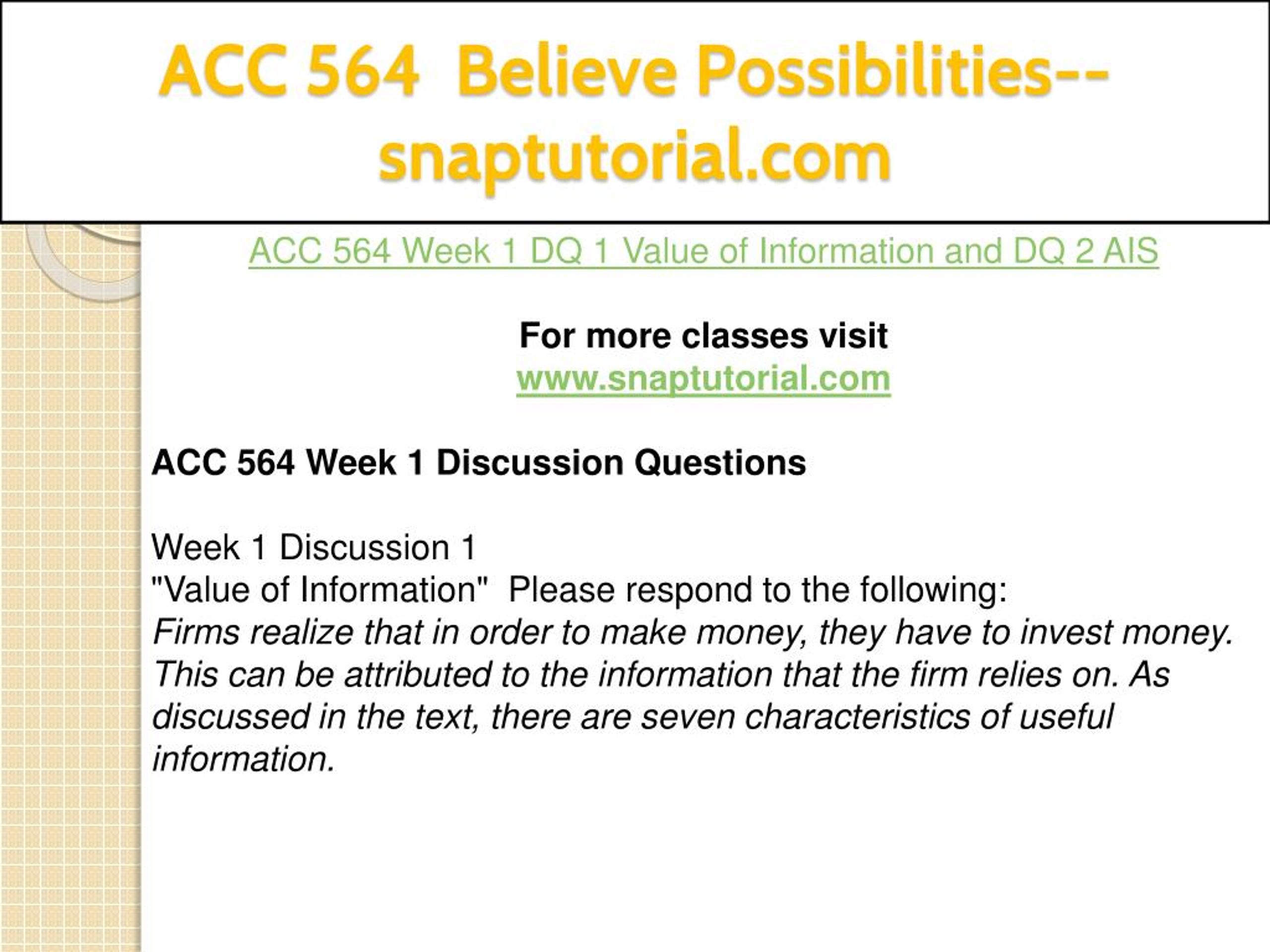 ACC 564 Believe Possibilities--snaptutorial.com

ACC 564 Week 1 DQ 1 Value of Information and DQ 2 AIS

For more classes visit
www.snaptutorial.com

ACC 564 Week 1 Discussion Questions

Week 1 Discussion 1
"Value of Information" Please respond to the following:
Firms realize that in order to make money, they have to invest money. This can be attributed to the information that the firm relies on. As discussed in the text, there are seven characteristics of useful information.